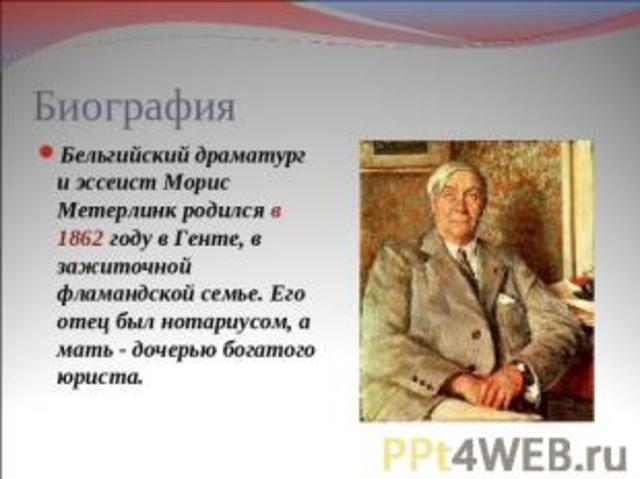 Биография

Бельгийский драматург и эссеист Морис Метерлинк родился в 1862 году в Генте, в зажиточной фламандской семье. Его отец был нотариусом, а мать - дочерью богатого юриста.

PPt4WEB.ru